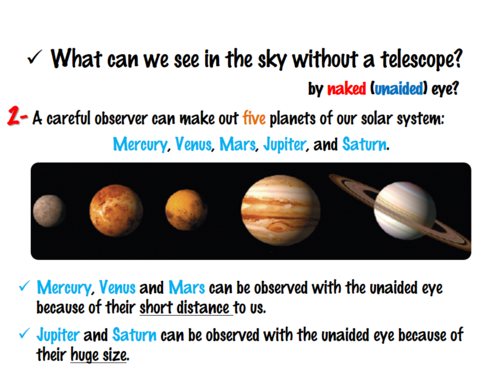 ✓ What can we see in the sky without a telescope?

by naked (unaided) eye?

2- A careful observer can make out five planets of our solar system: Mercury, Venus, Mars, Jupiter, and Saturn.

✓ Mercury, Venus and Mars can be observed with the unaided eye because of their short distance to us.

✓ Jupiter and Saturn can be observed with the unaided eye because of their huge size.